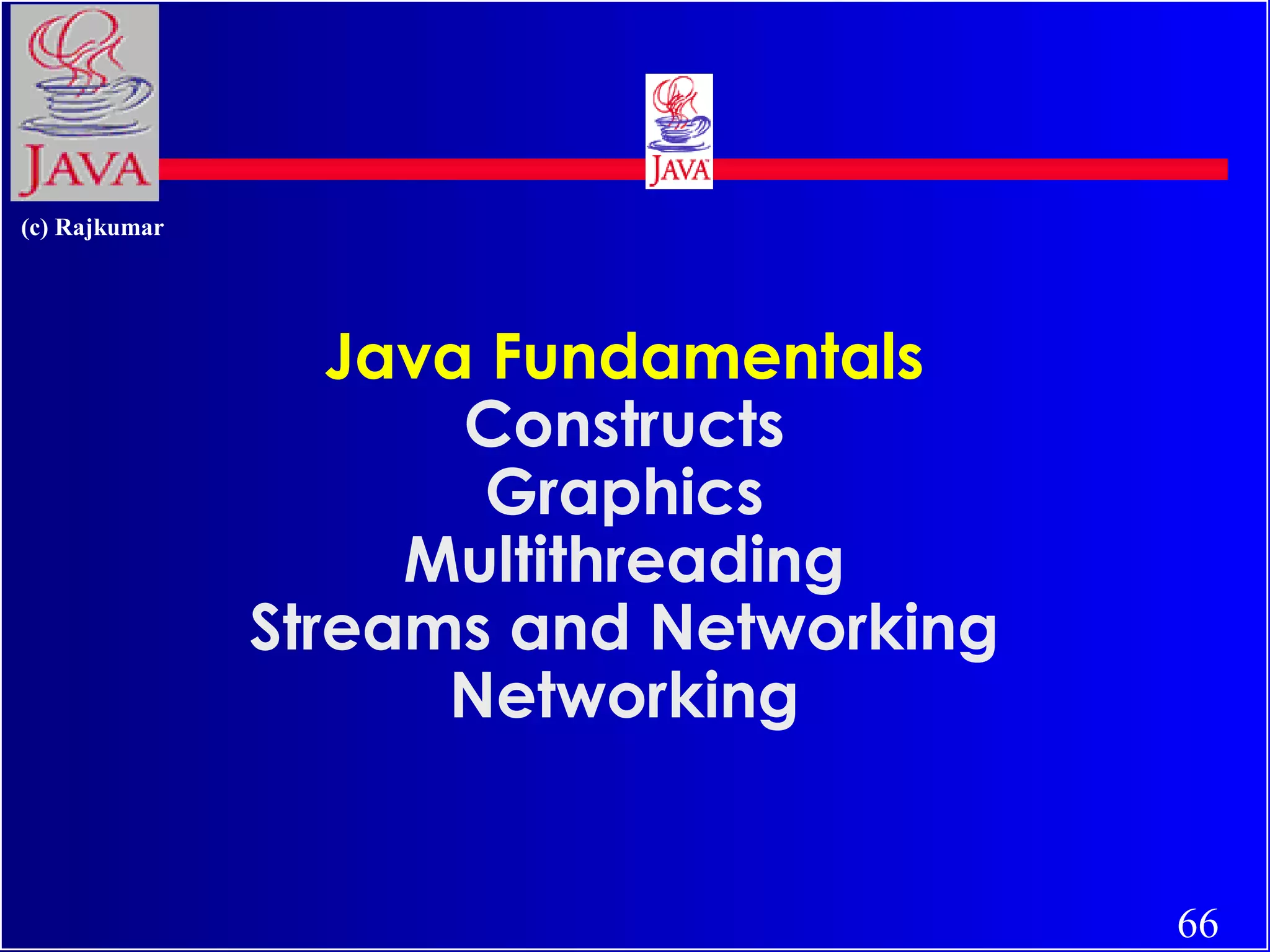 JAVA

JAVA

(c) Rajkumar

Java Fundamentals
Constructs
Graphics
Multithreading
Streams and Networking
Networking

66